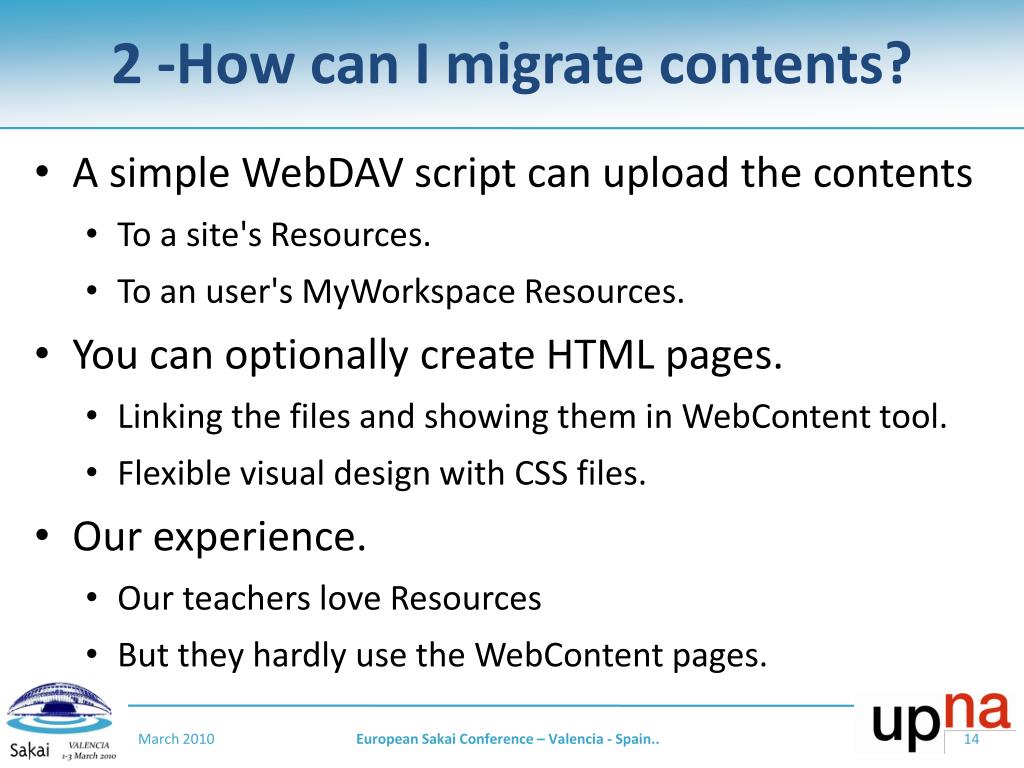 2 -How can I migrate contents?

• A simple WebDAV script can upload the contents
  • To a site's Resources.
  • To an user's MyWorkspace Resources.
• You can optionally create HTML pages.
  • Linking the files and showing them in WebContent tool.
  • Flexible visual design with CSS files.
• Our experience.
  • Our teachers love Resources
  • But they hardly use the WebContent pages.

Sakai VALENCIA 1-3 March 2010

March 2010

European Sakai Conference – Valencia - Spain..

upna

14